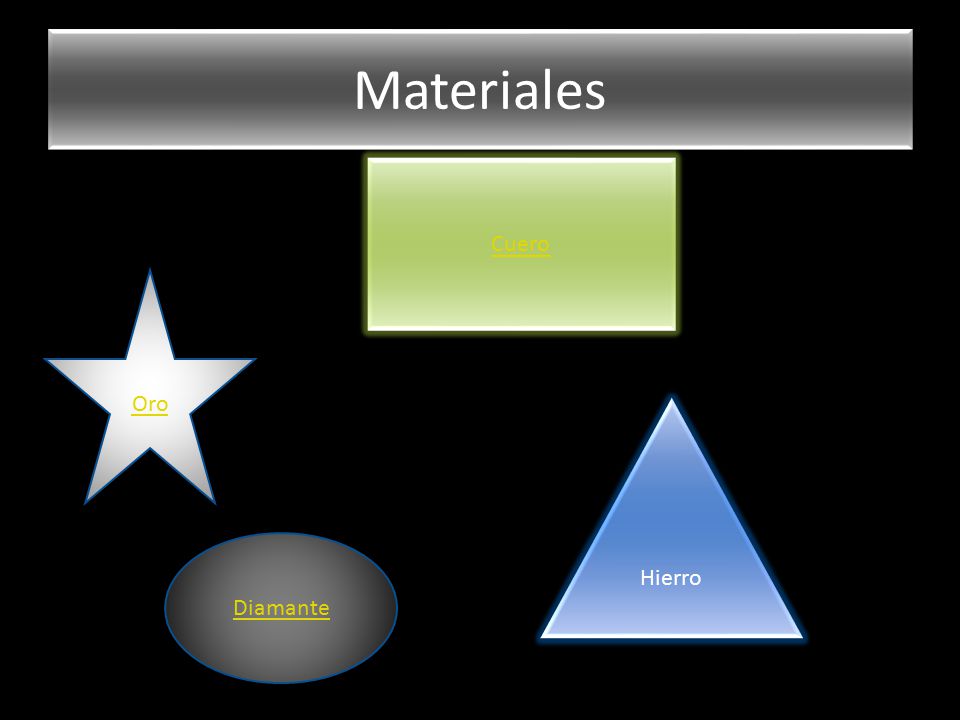 Materiales

Cuero

Oro

Hierro

Diamante